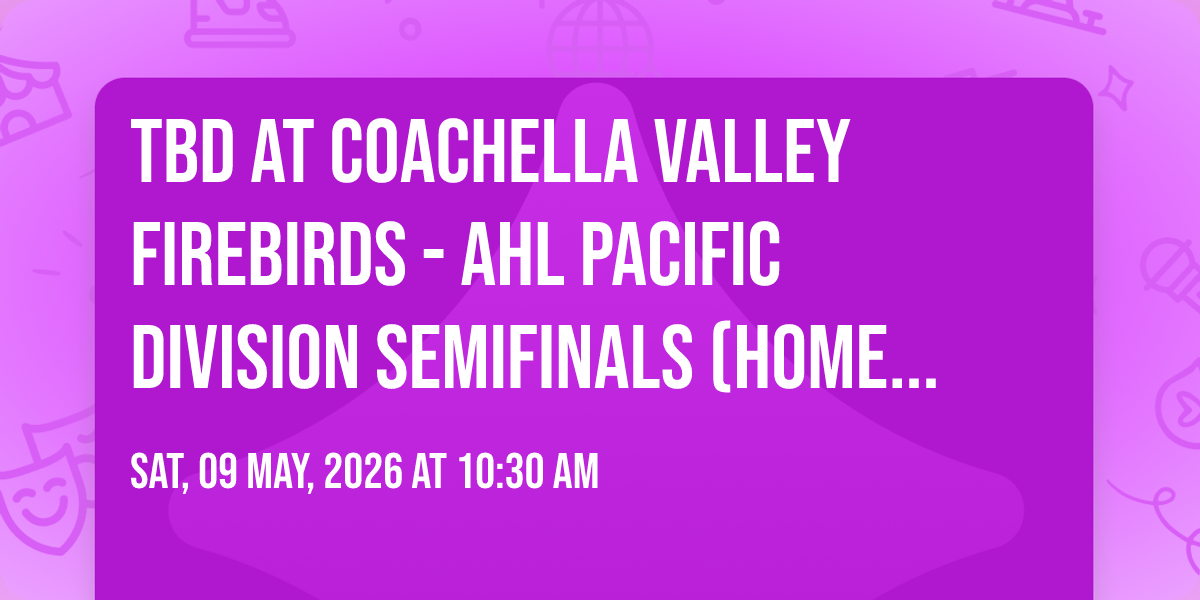 TBD AT COACHELLA VALLEY FIREBIRDS - AHL PACIFIC DIVISION SEMIFINALS (HOME...

SAT, 09 MAY, 2026 AT 10:30 AM